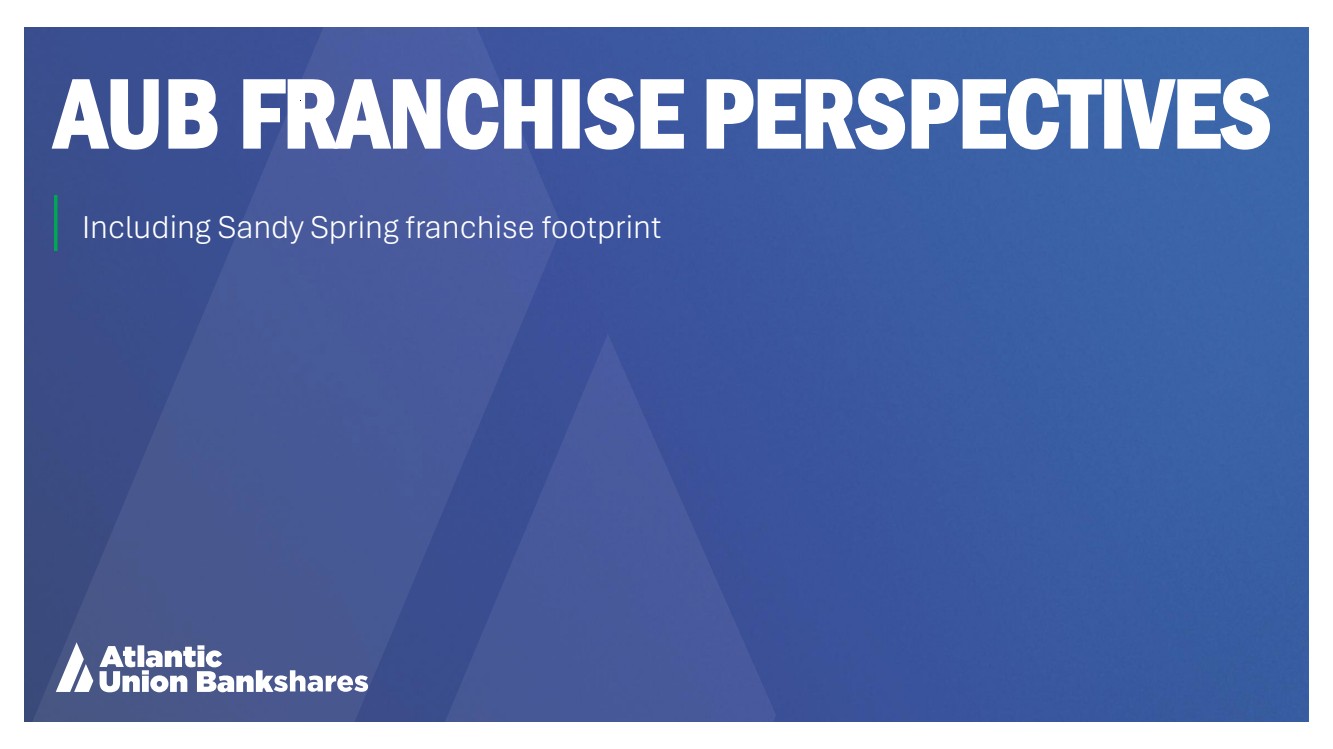 AUB FRANCHISE PERSPECTIVES

Including Sandy Spring franchise footprint

Atlantic Union Bankshares